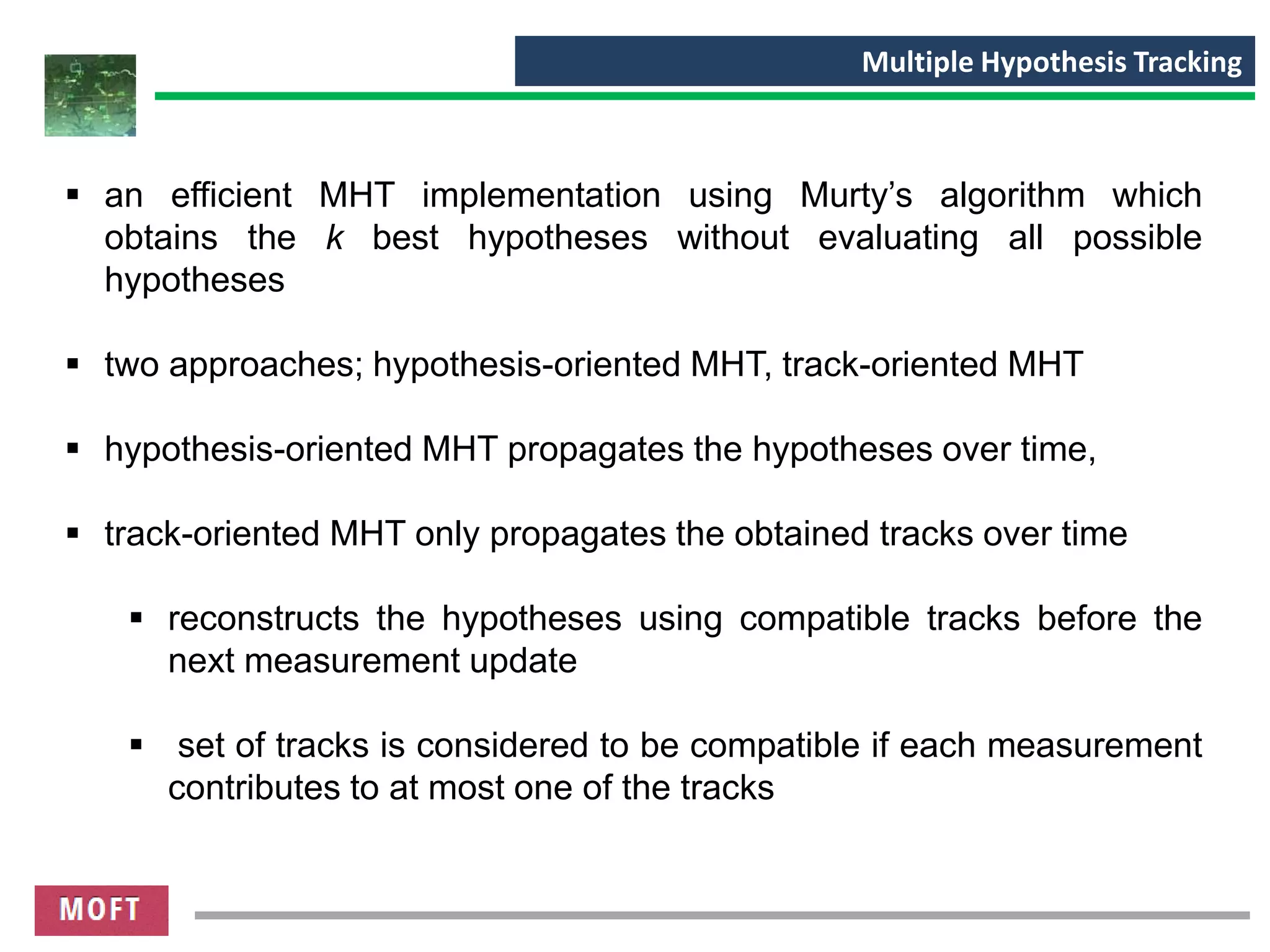 Multiple Hypothesis Tracking

▪ an efficient MHT implementation using Murty's algorithm which obtains the $k$ best hypotheses without evaluating all possible hypotheses

▪ two approaches; hypothesis-oriented MHT, track-oriented MHT

▪ hypothesis-oriented MHT propagates the hypotheses over time,

▪ track-oriented MHT only propagates the obtained tracks over time

▪ reconstructs the hypotheses using compatible tracks before the next measurement update

▪ set of tracks is considered to be compatible if each measurement contributes to at most one of the tracks

MOFT